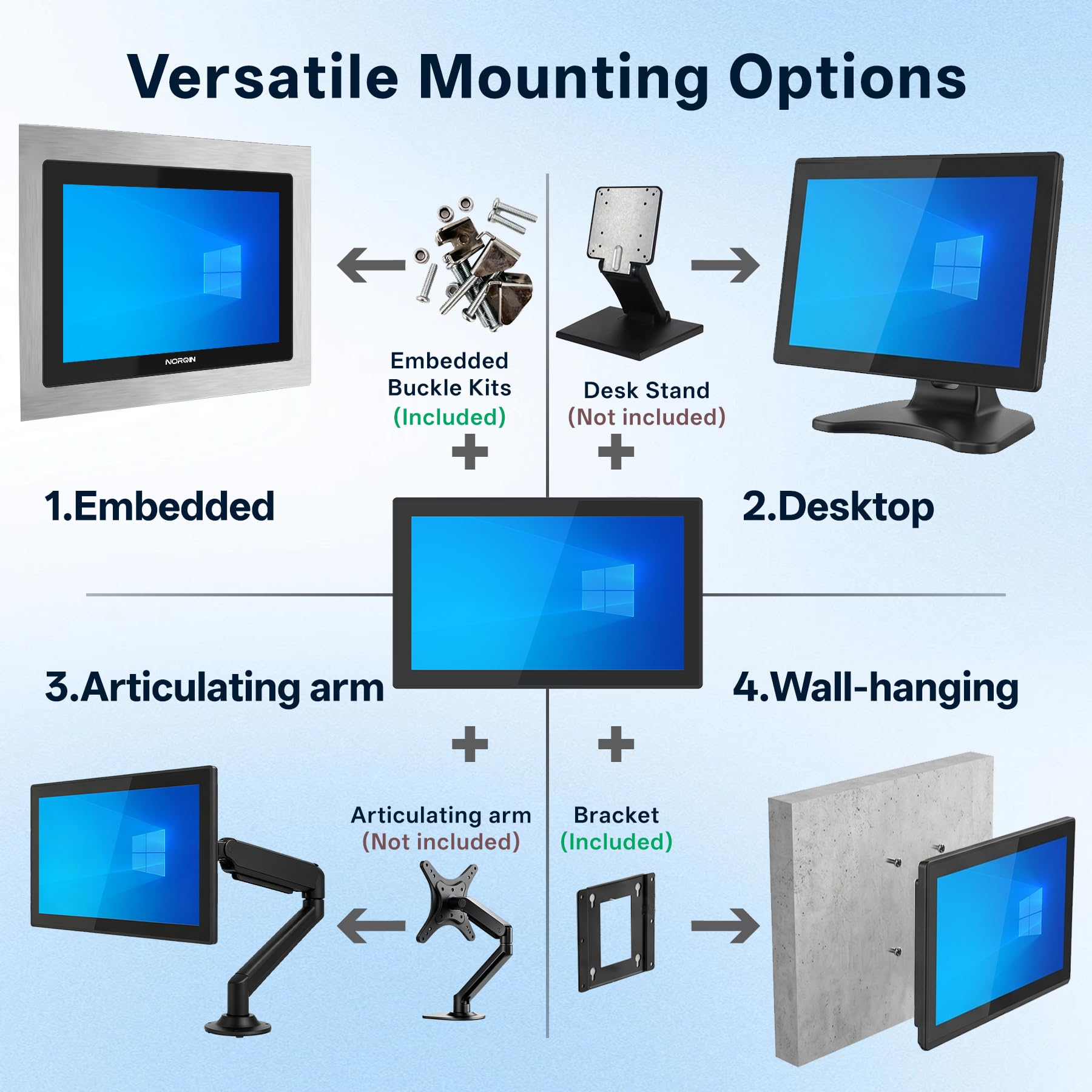 Versatile Mounting Options

NORQIN

Embedded Buckle Kits (Included)

Desk Stand (Not included)

1.Embedded

2.Desktop

3.Articulating arm

4.Wall-hanging

Articulating arm (Not included)

Bracket (Included)